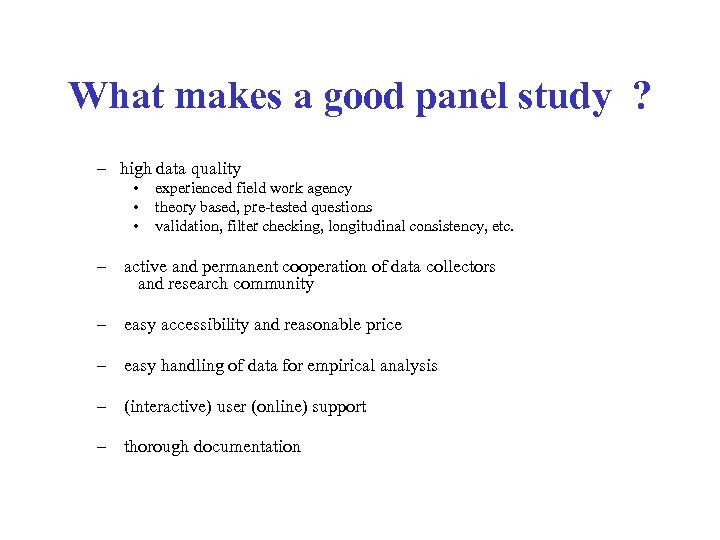 What makes a good panel study ?

– high data quality
• experienced field work agency
• theory based, pre-tested questions
• validation, filter checking, longitudinal consistency, etc.

– active and permanent cooperation of data collectors and research community

– easy accessibility and reasonable price

– easy handling of data for empirical analysis

– (interactive) user (online) support

– thorough documentation